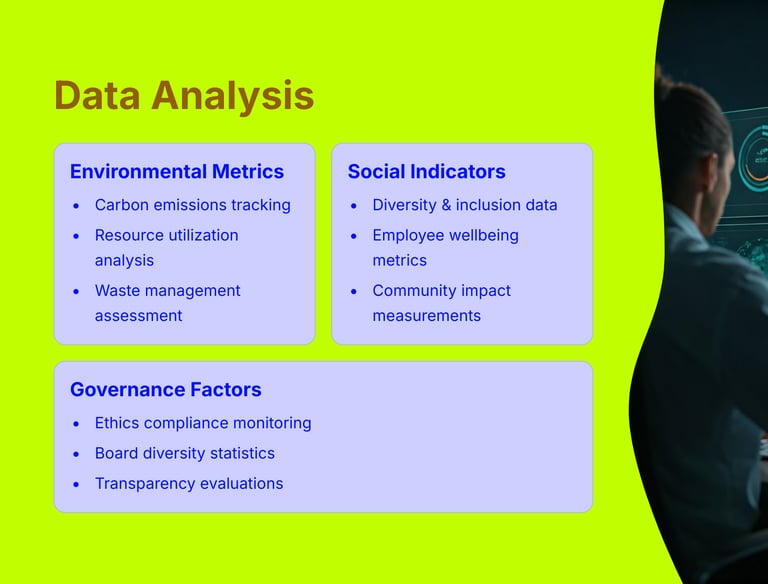 Data Analysis

Environmental Metrics

- Carbon emissions tracking
- Resource utilization analysis
- Waste management assessment

Social Indicators

- Diversity & inclusion data
- Employee wellbeing metrics
- Community impact measurements

Governance Factors

- Ethics compliance monitoring
- Board diversity statistics
- Transparency evaluations